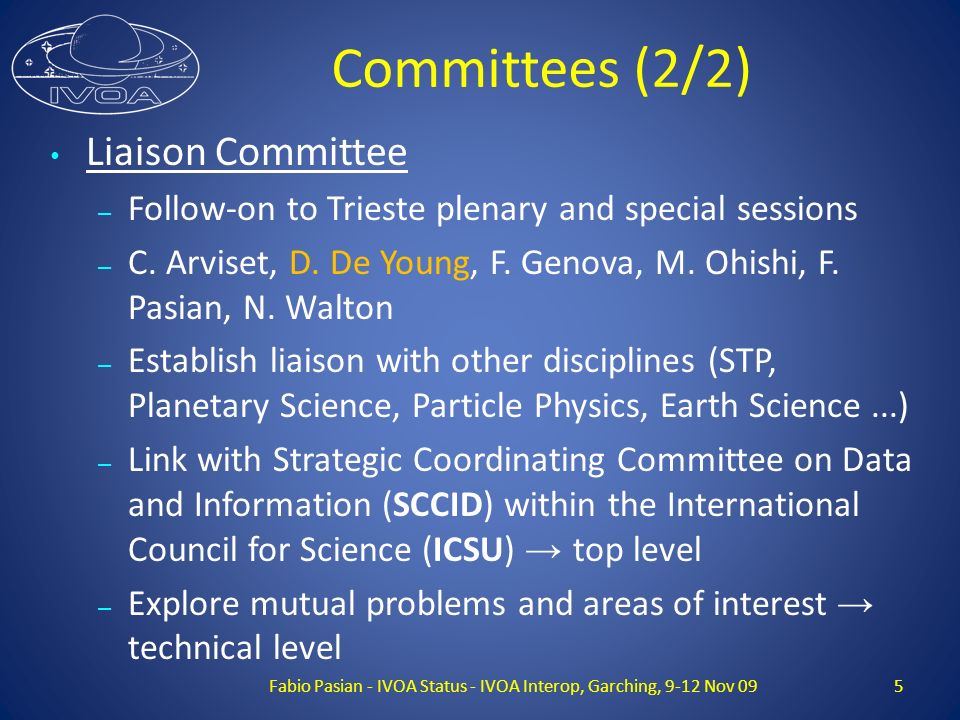 IVOA

Committees (2/2)

• Liaison Committee
– Follow-on to Trieste plenary and special sessions
– C. Arviset, D. De Young, F. Genova, M. Ohishi, F. Pasian, N. Walton
– Establish liaison with other disciplines (STP, Planetary Science, Particle Physics, Earth Science ...)
– Link with Strategic Coordinating Committee on Data and Information (SCCID) within the International Council for Science (ICSU) → top level
– Explore mutual problems and areas of interest → technical level

Fabio Pasian - IVOA Status - IVOA Interop, Garching, 9-12 Nov 09

5